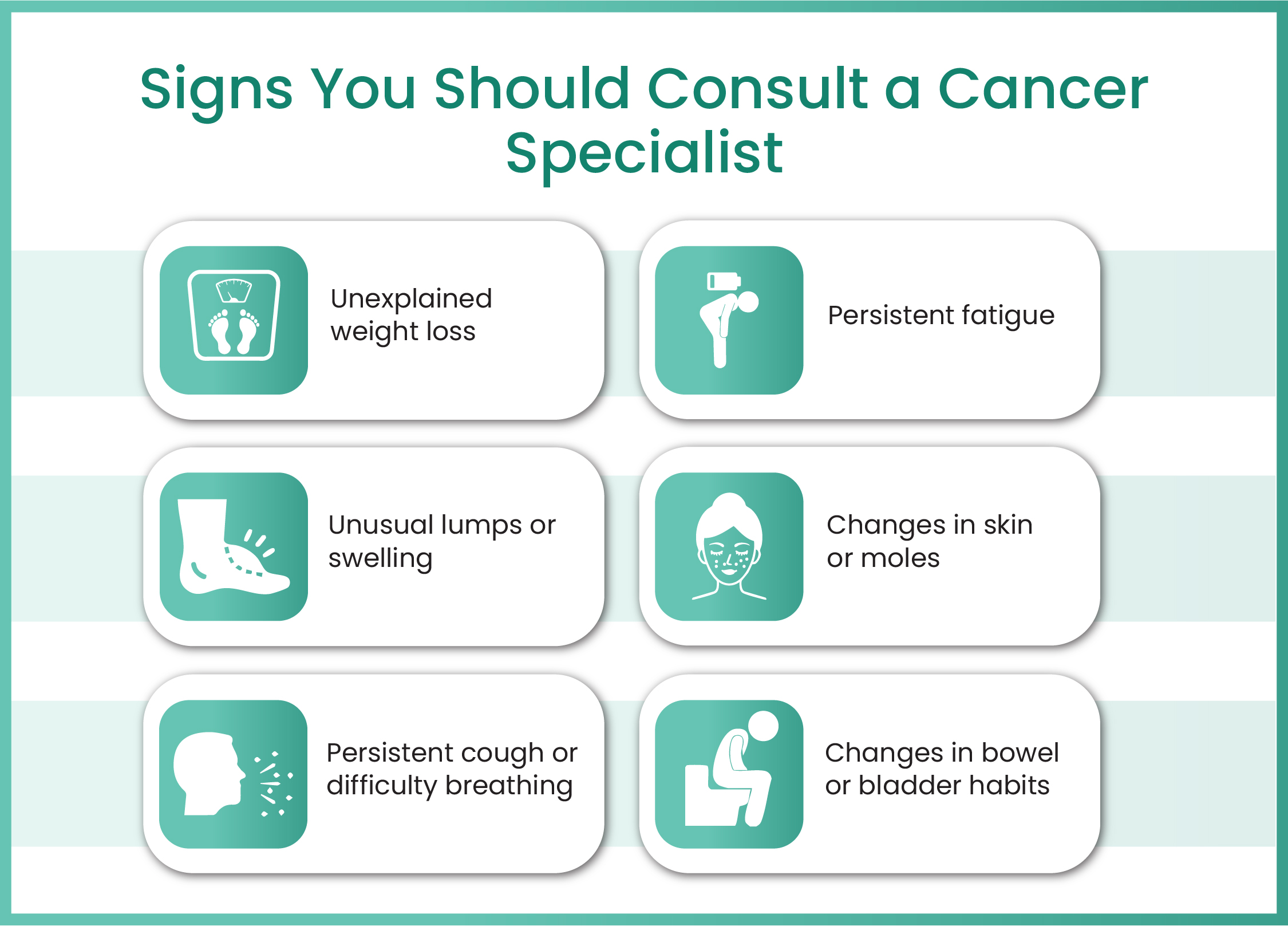 Signs You Should Consult a Cancer Specialist

Unexplained weight loss

Persistent fatigue

Unusual lumps or swelling

Changes in skin or moles

Persistent cough or difficulty breathing

Changes in bowel or bladder habits